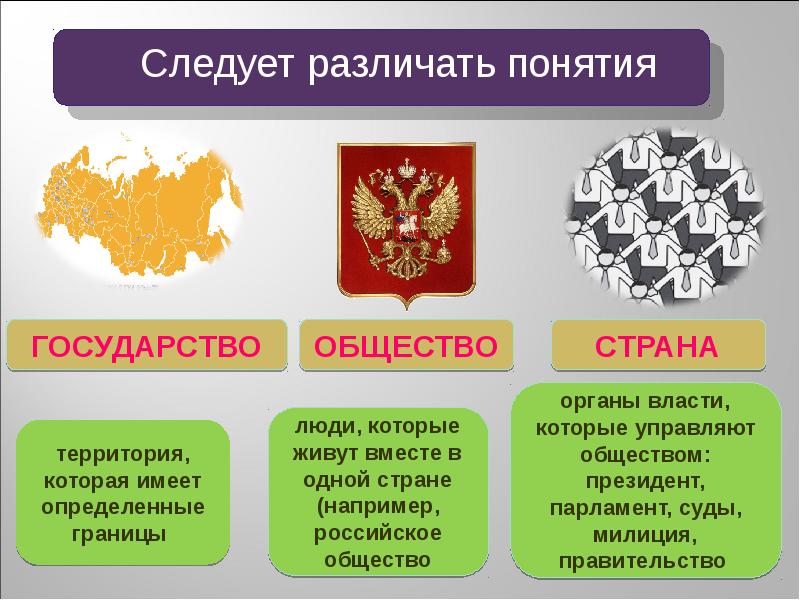 Следует различать понятия

ГОСУДАРСТВО

ОБЩЕСТВО

СТРАНА

территория, которая имеет определенные границы

люди, которые живут вместе в одной стране (например, российское общество

органы власти, которые управляют обществом: президент, парламент, суды, милиция, правительство